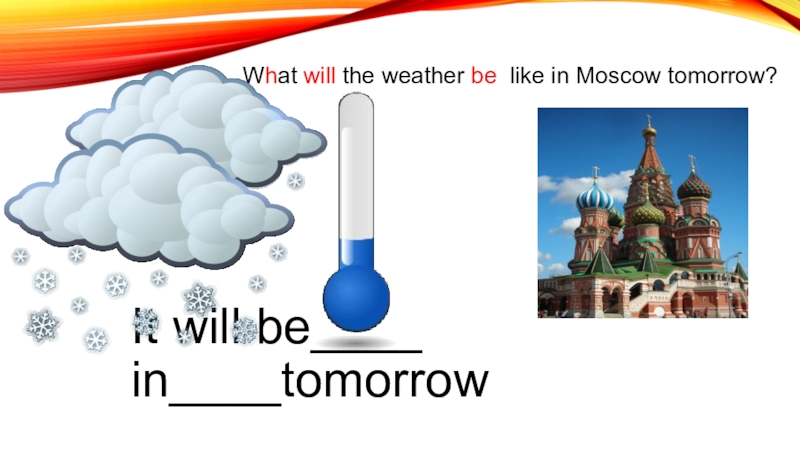 What will the weather be like in Moscow tomorrow?

It will be____ in____tomorrow